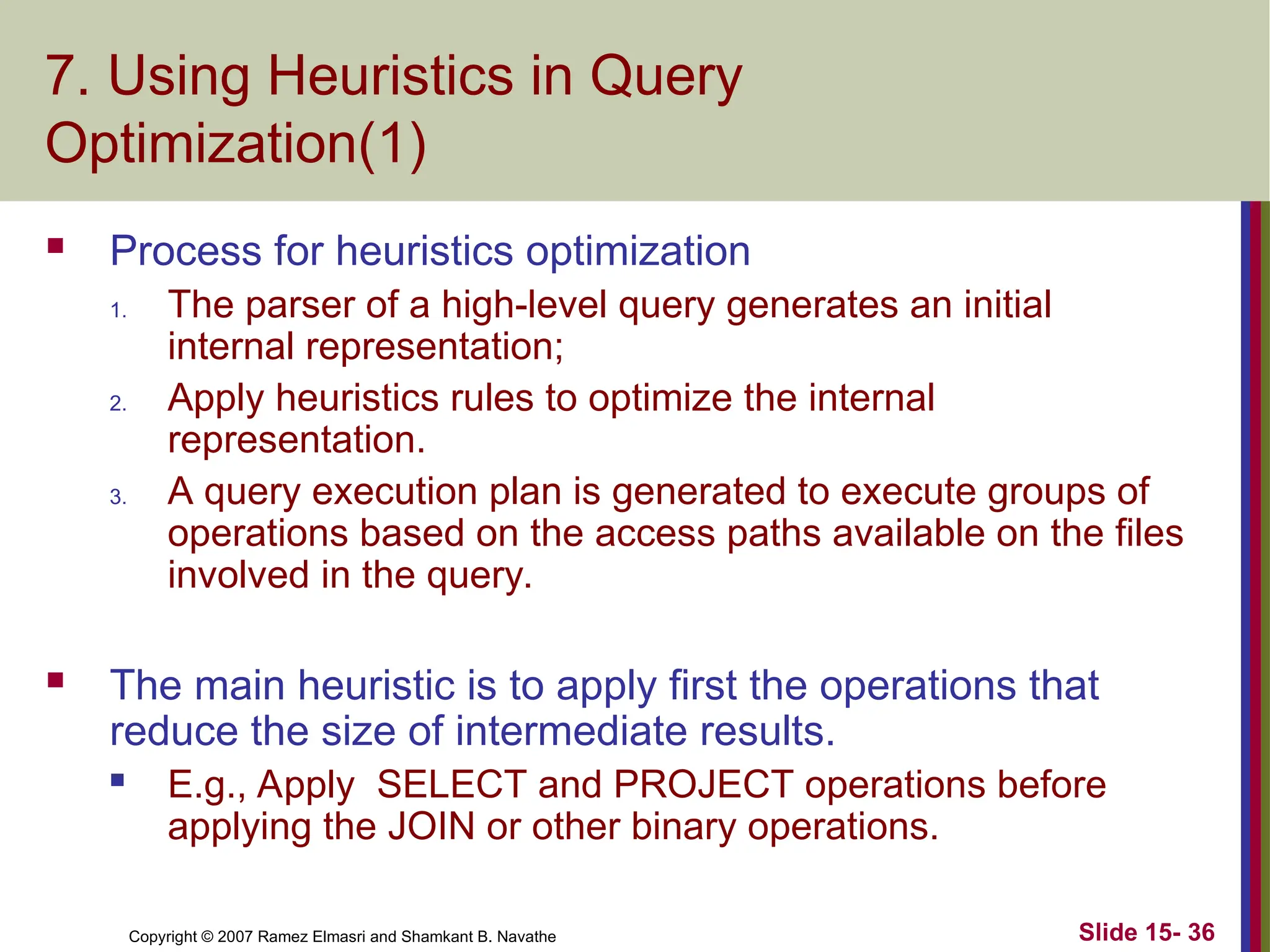 7. Using Heuristics in Query Optimization(1)

Process for heuristics optimization

1. The parser of a high-level query generates an initial internal representation;
2. Apply heuristics rules to optimize the internal representation.
3. A query execution plan is generated to execute groups of operations based on the access paths available on the files involved in the query.

The main heuristic is to apply first the operations that reduce the size of intermediate results.

E.g., Apply SELECT and PROJECT operations before applying the JOIN or other binary operations.

Copyright © 2007 Ramez Elmasri and Shamkant B. Navathe

Slide 15- 36